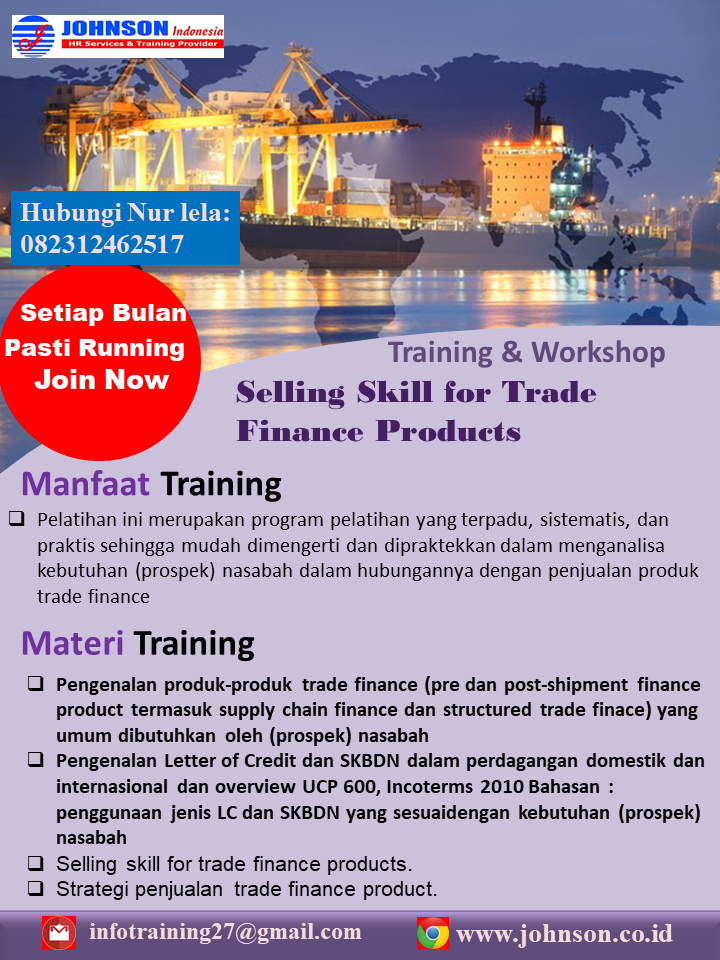 JOHNSON Indonesia
HR Services & Training Provider

Hubungi Nur lela:
082312462517

Setiap Bulan
Pasti Running
Join Now

Training & Workshop
Selling Skill for Trade Finance Products

Manfaat Training

❑ Pelatihan ini merupakan program pelatihan yang terpadu, sistematis, dan praktis sehingga mudah dimengerti dan dipraktekkan dalam menganalisa kebutuhan (prospek) nasabah dalam hubungannya dengan penjualan produk trade finance

Materi Training

❑ Pengenalan produk-produk trade finance (pre dan post-shipment finance product termasuk supply chain finance dan structured trade finace) yang umum dibutuhkan oleh (prospek) nasabah
❑ Pengenalan Letter of Credit dan SKBDN dalam perdagangan domestik dan internasional dan overview UCP 600, Incoterms 2010 Bahasan : penggunaan jenis LC dan SKBDN yang sesuaidengan kebutuhan (prospek) nasabah
❑ Selling skill for trade finance products.
❑ Strategi penjualan trade finance product.

infotraining27@gmail.com
www.johnson.co.id